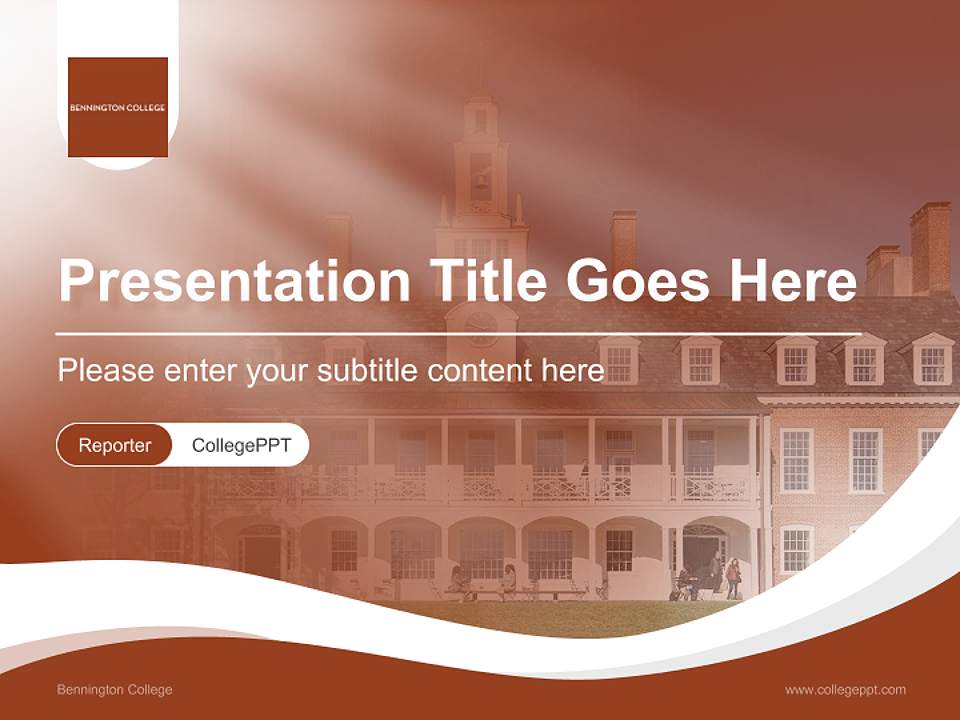 BENNINGTON COLLEGE

Presentation Title Goes Here

Please enter your subtitle content here

Reporter CollegePPT

Bennington College

www.collegeppt.com